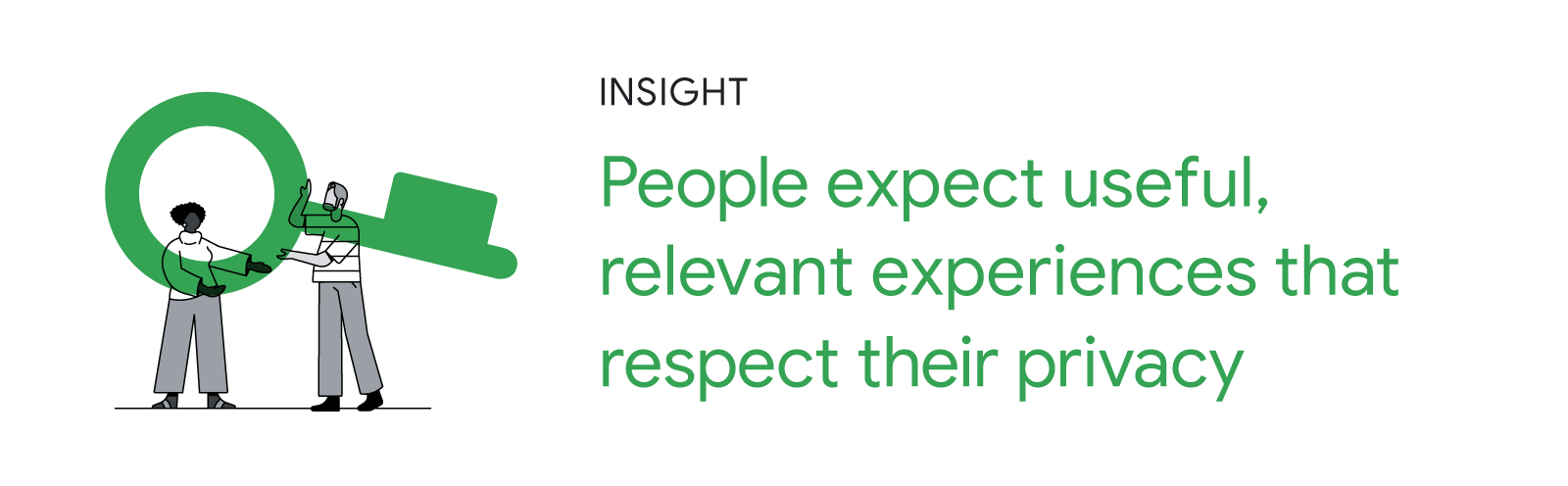 INSIGHT

People expect useful, relevant experiences that respect their privacy